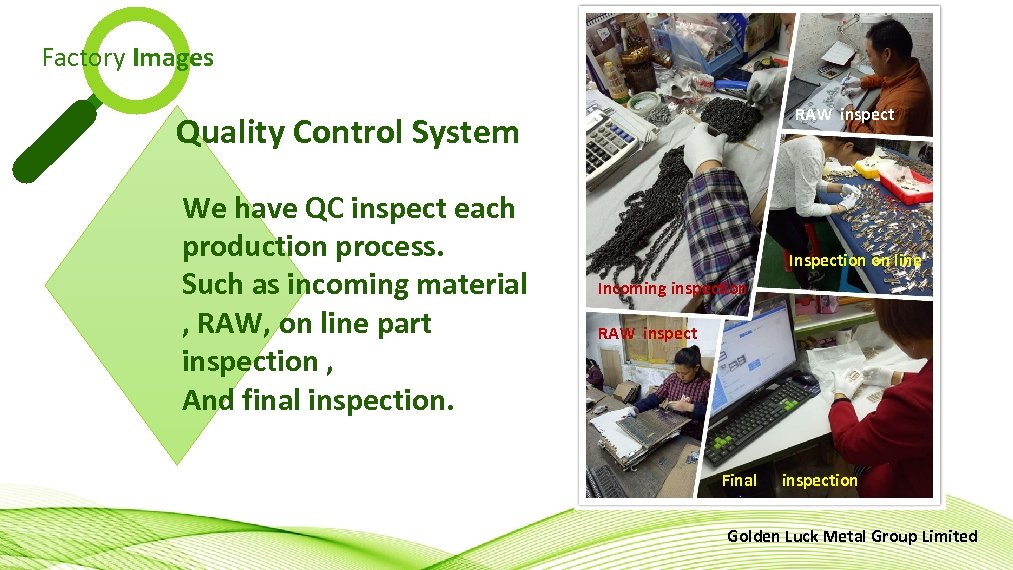 Factory Images

Quality Control System

We have QC inspect each production process.
Such as incoming material , RAW, on line part inspection ,
And final inspection.

RAW inspect

Inspection on line

Incoming inspection

RAW inspect

Final inspection

Golden Luck Metal Group Limited